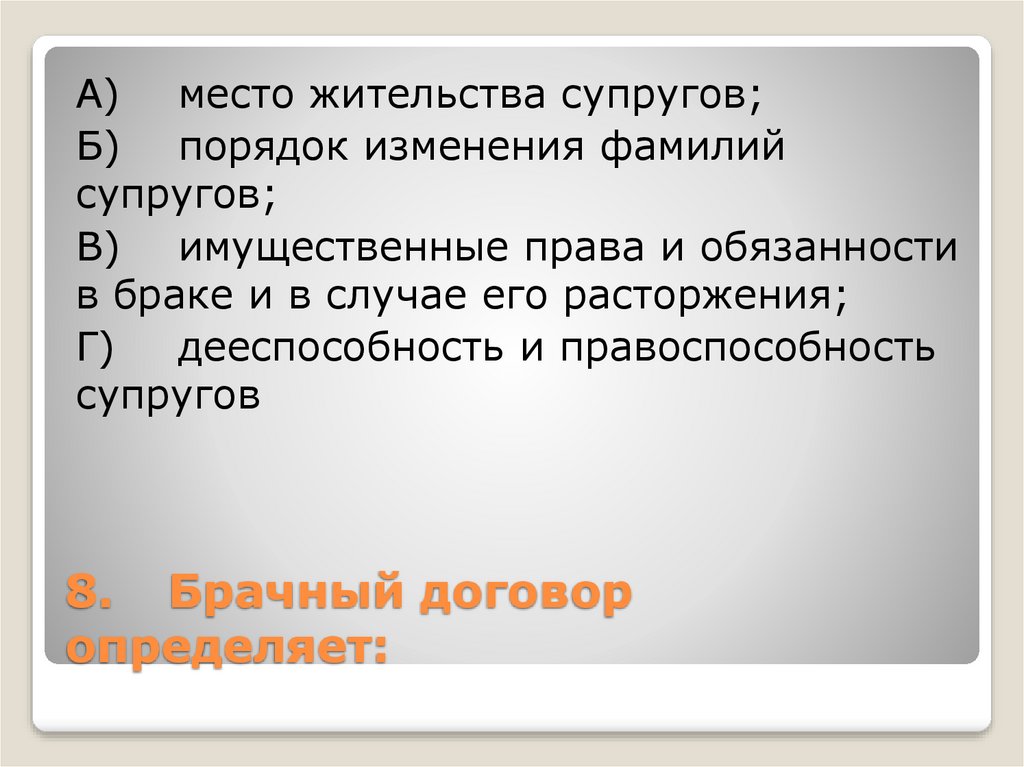 А) место жительства супругов;
Б) порядок изменения фамилий супругов;
В) имущественные права и обязанности в браке и в случае его расторжения;
Г) дееспособность и правоспособность супругов

8. Брачный договор определяет: